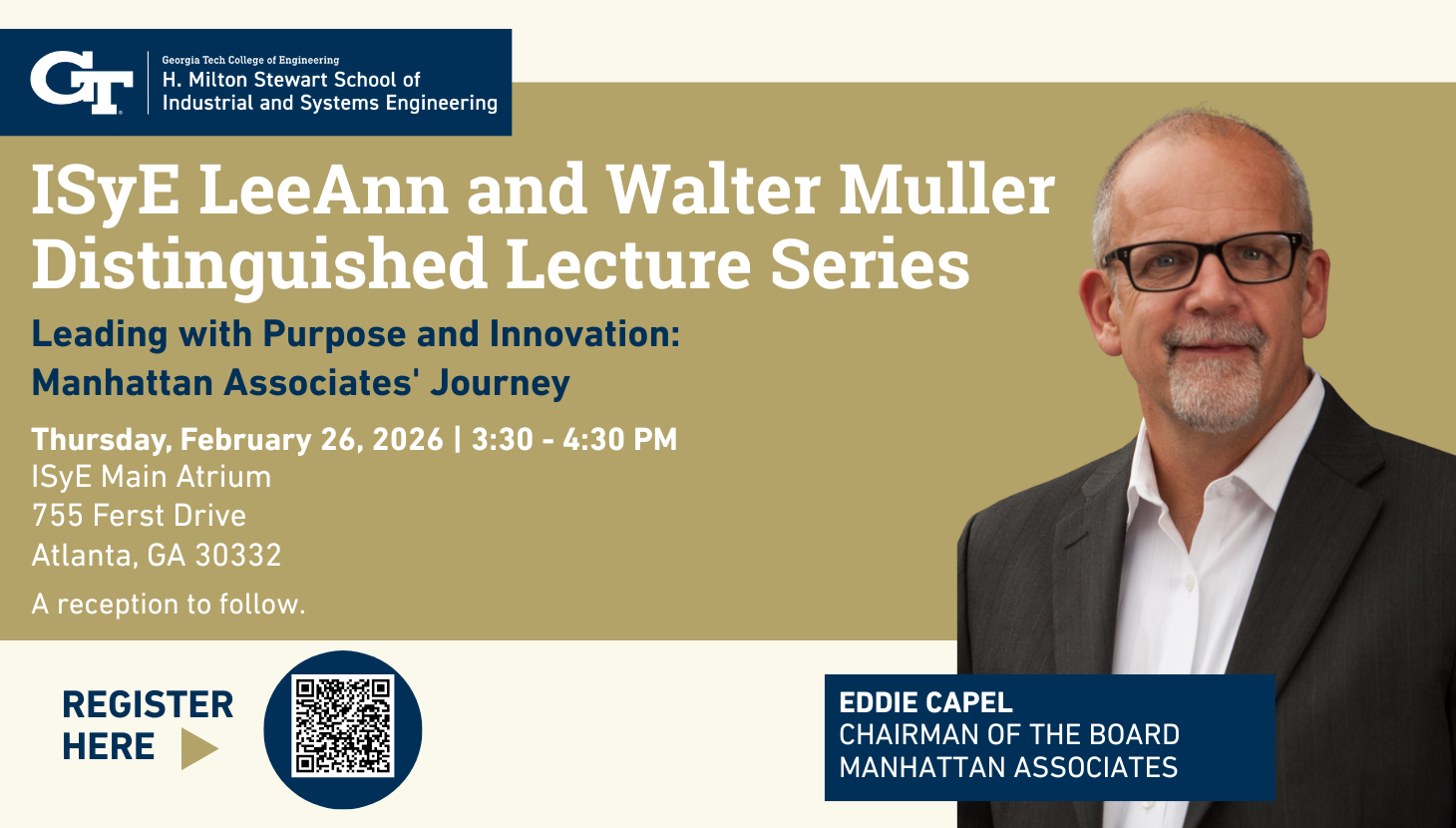 GT

Georgia Tech College of Engineering
H. Milton Stewart School of
Industrial and Systems Engineering

ISyE LeeAnn and Walter Muller Distinguished Lecture Series

Leading with Purpose and Innovation: Manhattan Associates' Journey

Thursday, February 26, 2026 | 3:30 - 4:30 PM
ISyE Main Atrium
755 Ferst Drive
Atlanta, GA 30332

A reception to follow.

REGISTER HERE

EDDIE CAPEL
CHAIRMAN OF THE BOARD
MANHATTAN ASSOCIATES